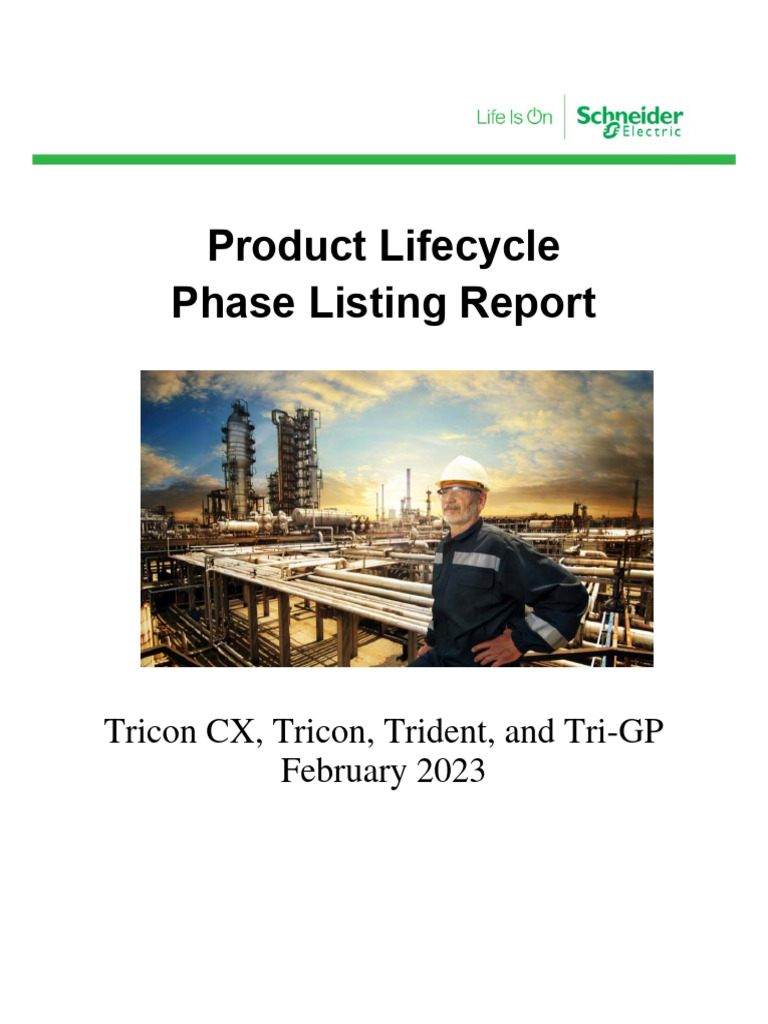 Life Is On Schneider Electric

Product Lifecycle
Phase Listing Report

Tricon CX, Tricon, Trident, and Tri-GP
February 2023